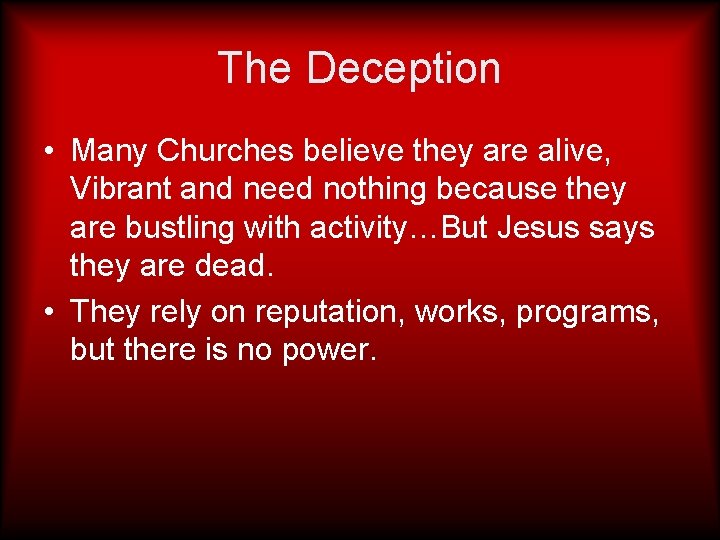 The Deception

• Many Churches believe they are alive, Vibrant and need nothing because they are bustling with activity…But Jesus says they are dead.
• They rely on reputation, works, programs, but there is no power.